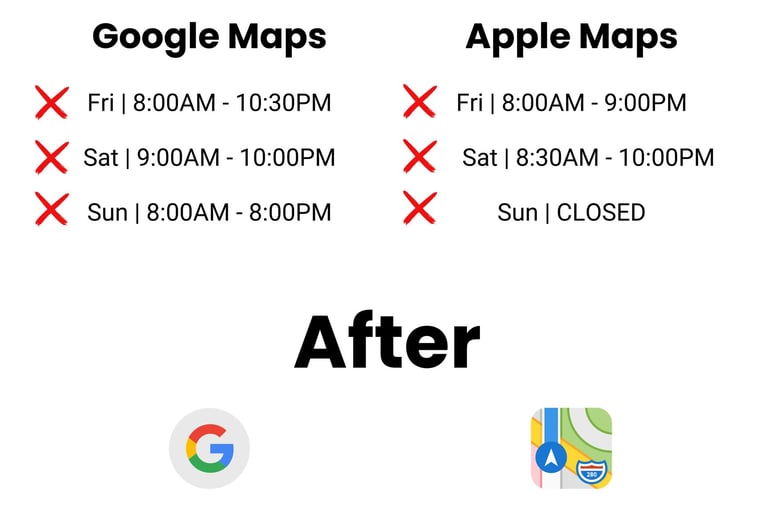 Google Maps

Fri | 8:00AM - 10:30PM

Sat | 9:00AM - 10:00PM

Sun | 8:00AM - 8:00PM

Apple Maps

Fri | 8:00AM - 9:00PM

Sat | 8:30AM - 10:00PM

Sun | CLOSED

After

G

280